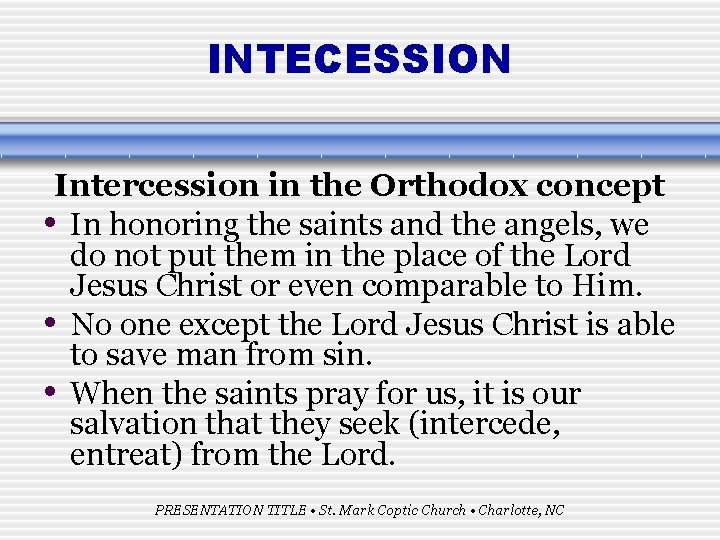 INTECESSION

Intercession in the Orthodox concept

• In honoring the saints and the angels, we do not put them in the place of the Lord Jesus Christ or even comparable to Him.

• No one except the Lord Jesus Christ is able to save man from sin.

• When the saints pray for us, it is our salvation that they seek (intercede, entreat) from the Lord.

PRESENTATION TITLE • St. Mark Coptic Church • Charlotte, NC